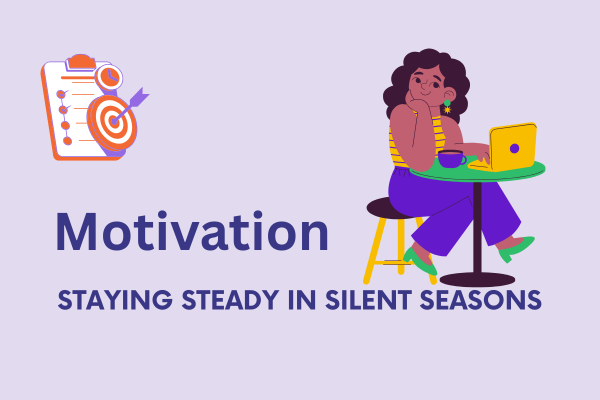 Motivation

STAYING STEADY IN SILENT SEASONS